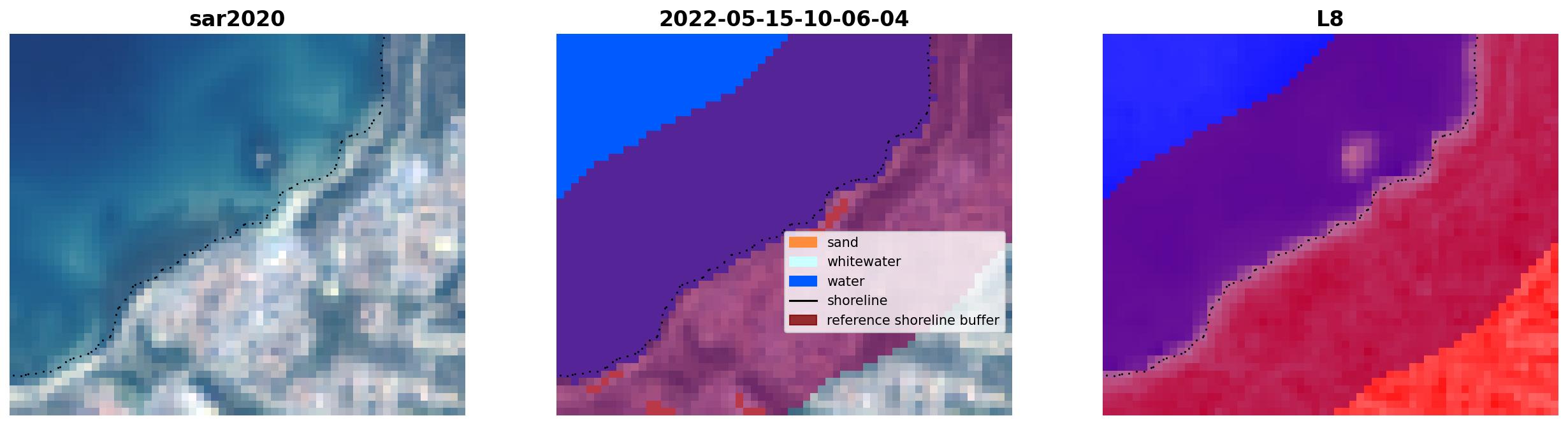 sar2020

2022-05-15-10-06-04

sand
whitewater
water
shoreline
reference shoreline buffer

L8